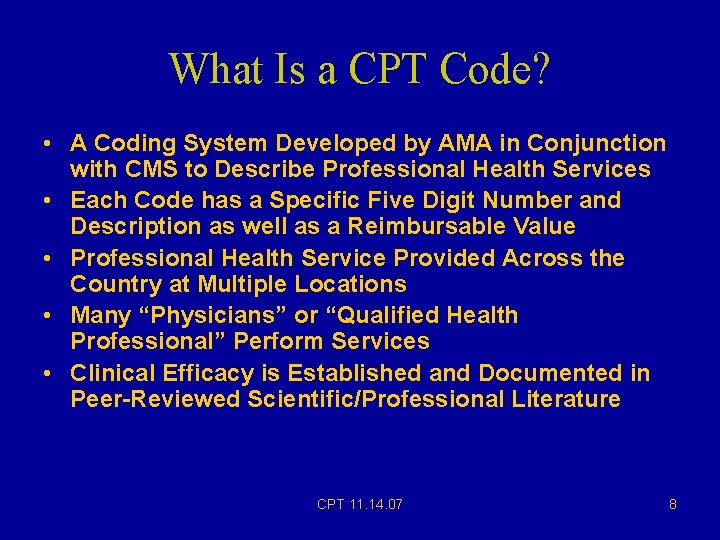 What Is a CPT Code?

• A Coding System Developed by AMA in Conjunction with CMS to Describe Professional Health Services
• Each Code has a Specific Five Digit Number and Description as well as a Reimbursable Value
• Professional Health Service Provided Across the Country at Multiple Locations
• Many “Physicians” or “Qualified Health Professional” Perform Services
• Clinical Efficacy is Established and Documented in Peer-Reviewed Scientific/Professional Literature

CPT 11.14.07

8